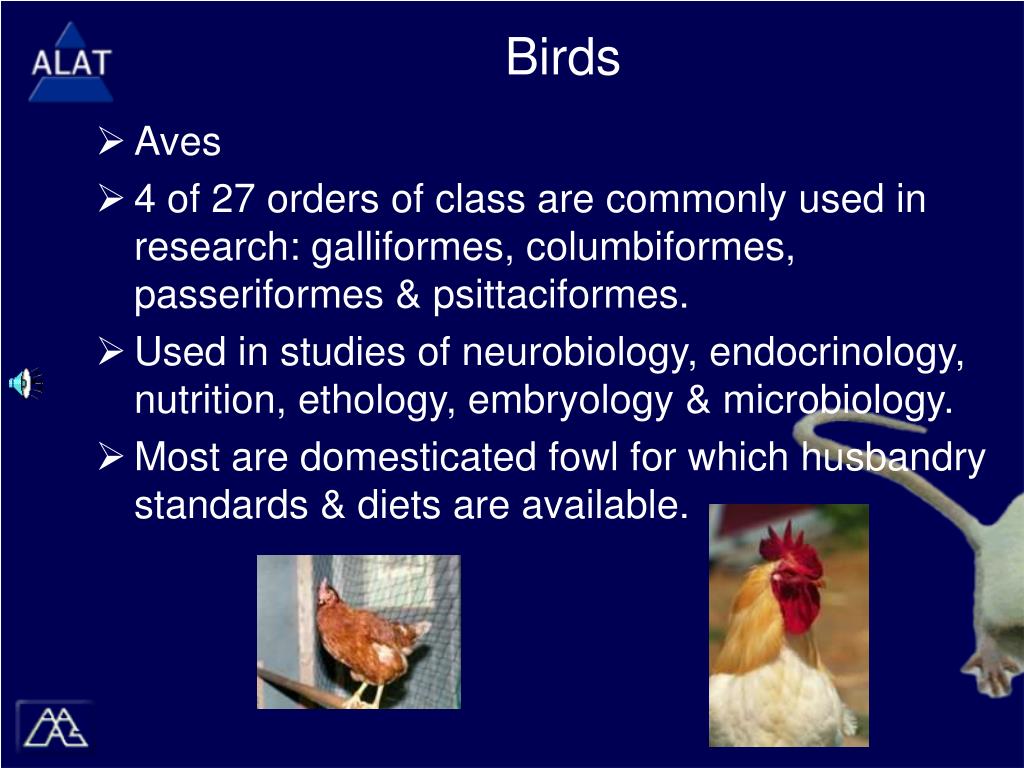 ALAT

Birds

➢ Aves
➢ 4 of 27 orders of class are commonly used in research: galliformes, columbiformes, passeriformes & psittaciformes.
➢ Used in studies of neurobiology, endocrinology, nutrition, ethology, embryology & microbiology.
➢ Most are domesticated fowl for which husbandry standards & diets are available.